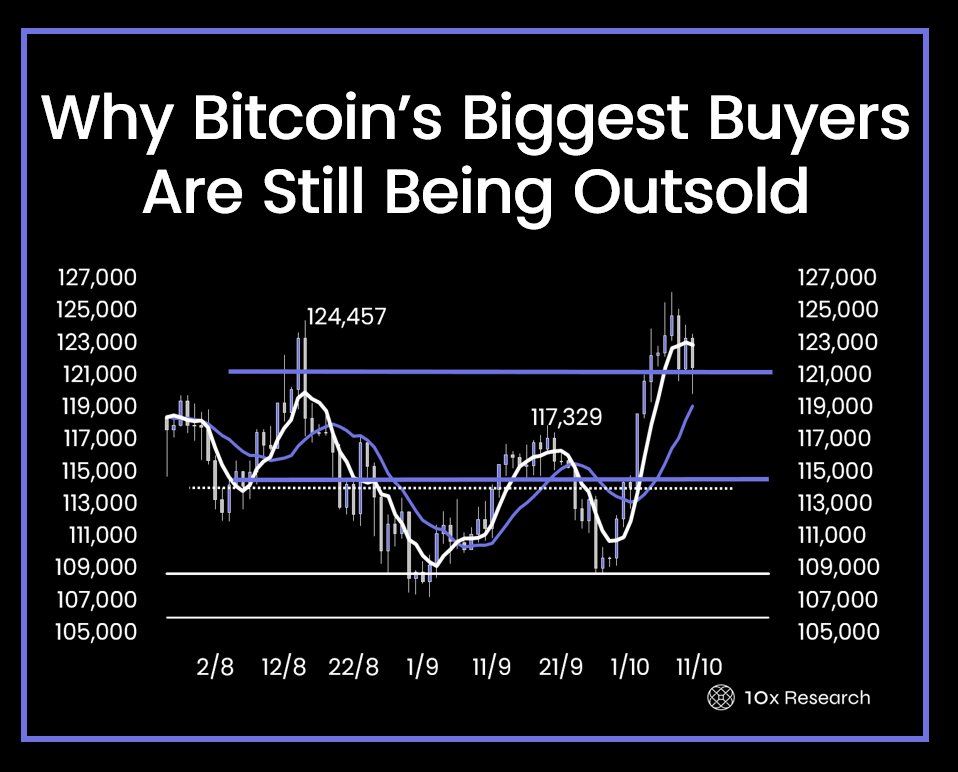 Why Bitcoin's Biggest Buyers Are Still Being Outsold

127,000
125,000
123,000
121,000
119,000
117,000
115,000
113,000
111,000
109,000
107,000
105,000

124,457

117,329

127,000
125,000
123,000
121,000
119,000
117,000
115,000
113,000
111,000
109,000
107,000
105,000

2/8 12/8 22/8 1/9 11/9 21/9 1/10 11/10

10x Research